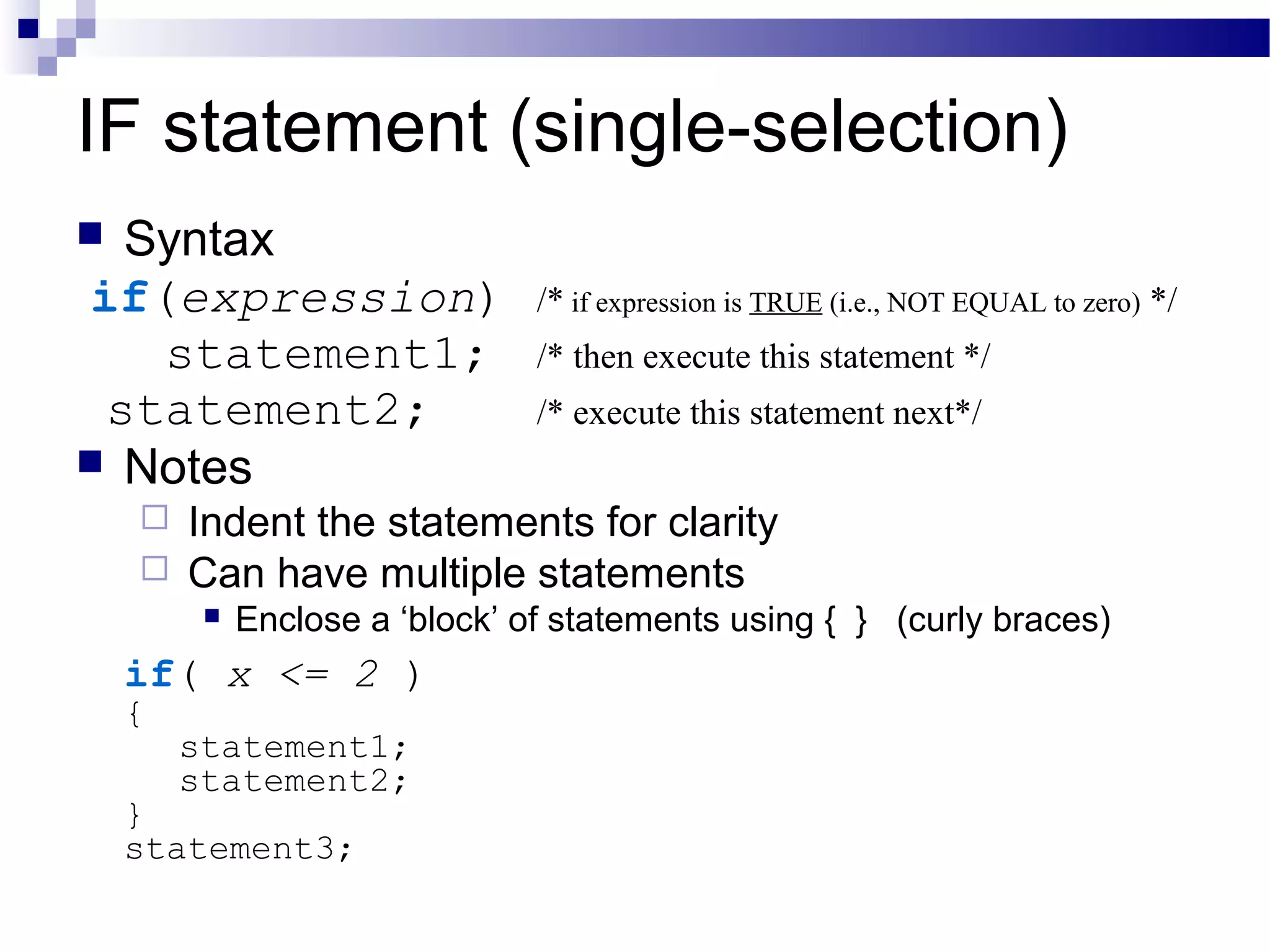 IF statement (single-selection)

Syntax

if(expression) /* if expression is TRUE (i.e., NOT EQUAL to zero) */
    statement1; /* then execute this statement */
  statement2; /* execute this statement next*/

Notes

Indent the statements for clarity

Can have multiple statements

Enclose a ‘block’ of statements using { } (curly braces)

if( x <= 2 )
{
   statement1;
   statement2;
}
statement3;